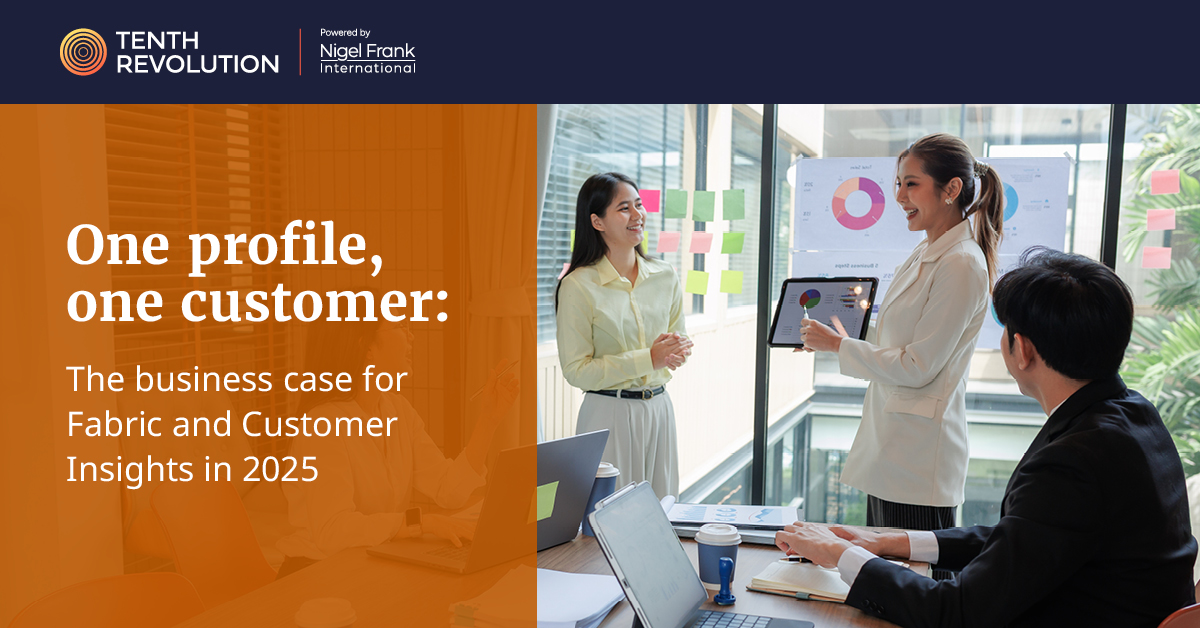 TENTH REVOLUTION

Powered by Nigel Frank International

One profile, one customer:

The business case for Fabric and Customer Insights in 2025